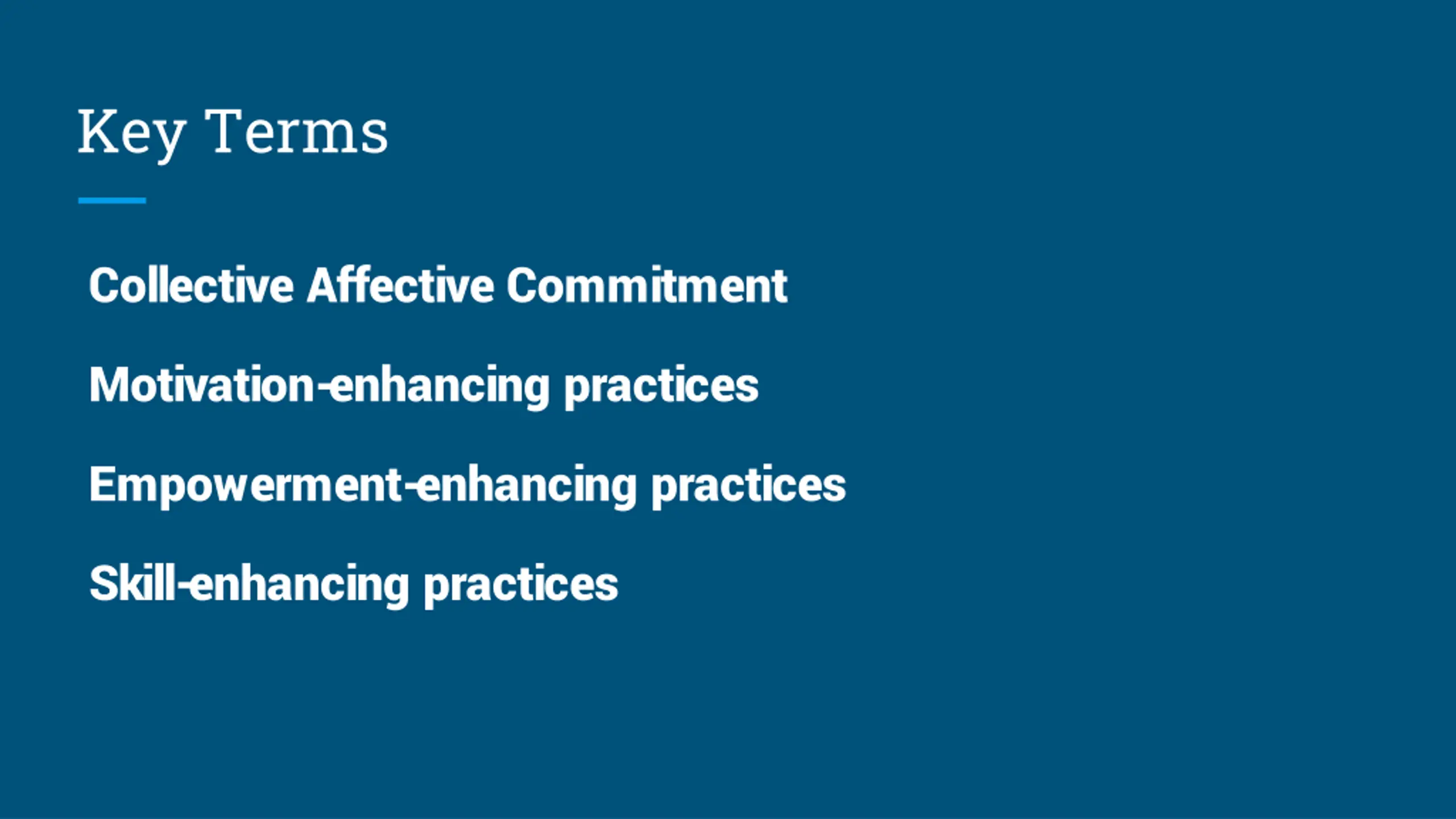 Key Terms

Collective Affective Commitment

Motivation-enhancing practices

Empowerment-enhancing practices

Skill-enhancing practices